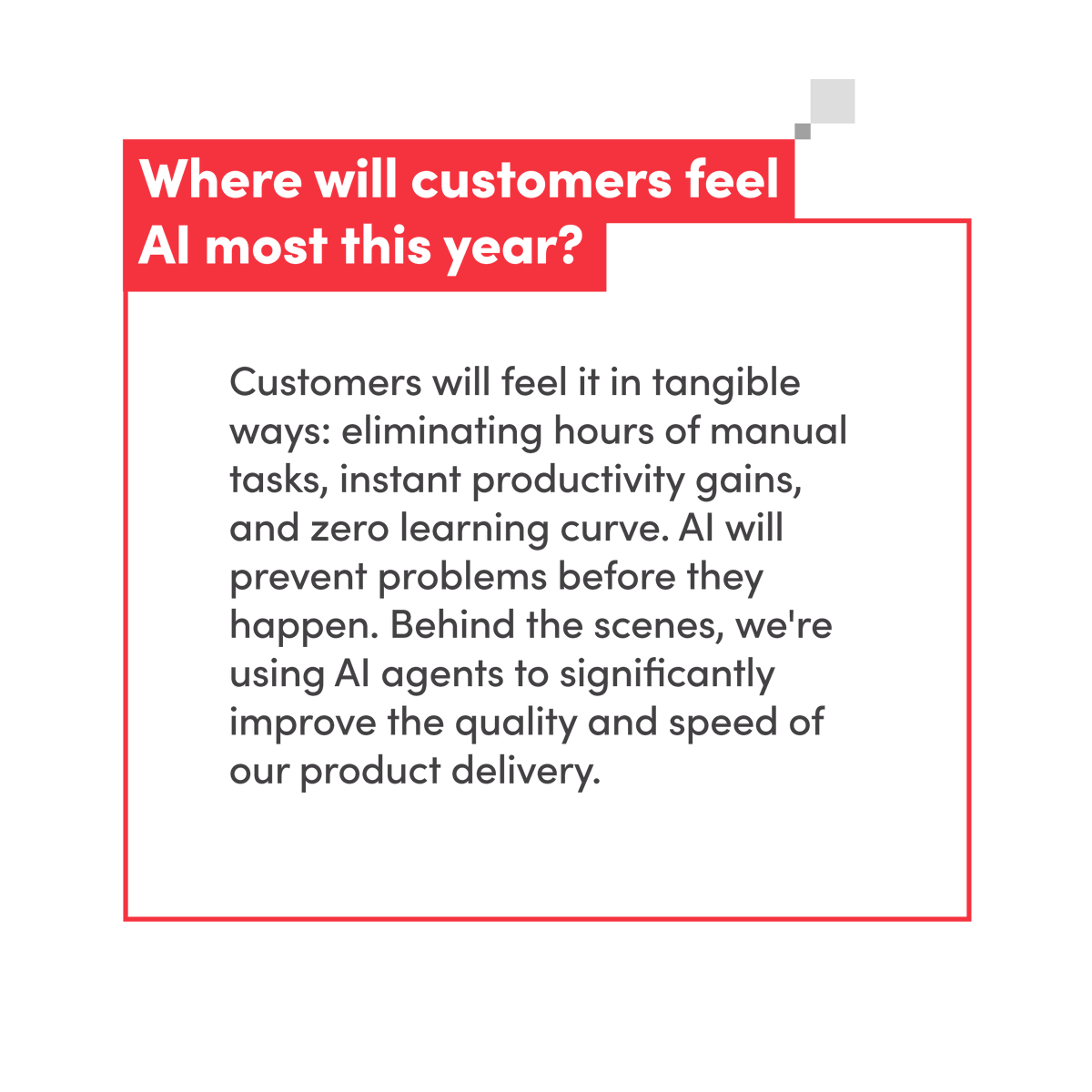 Where will customers feel AI most this year?

Customers will feel it in tangible ways: eliminating hours of manual tasks, instant productivity gains, and zero learning curve. AI will prevent problems before they happen. Behind the scenes, we're using AI agents to significantly improve the quality and speed of our product delivery.